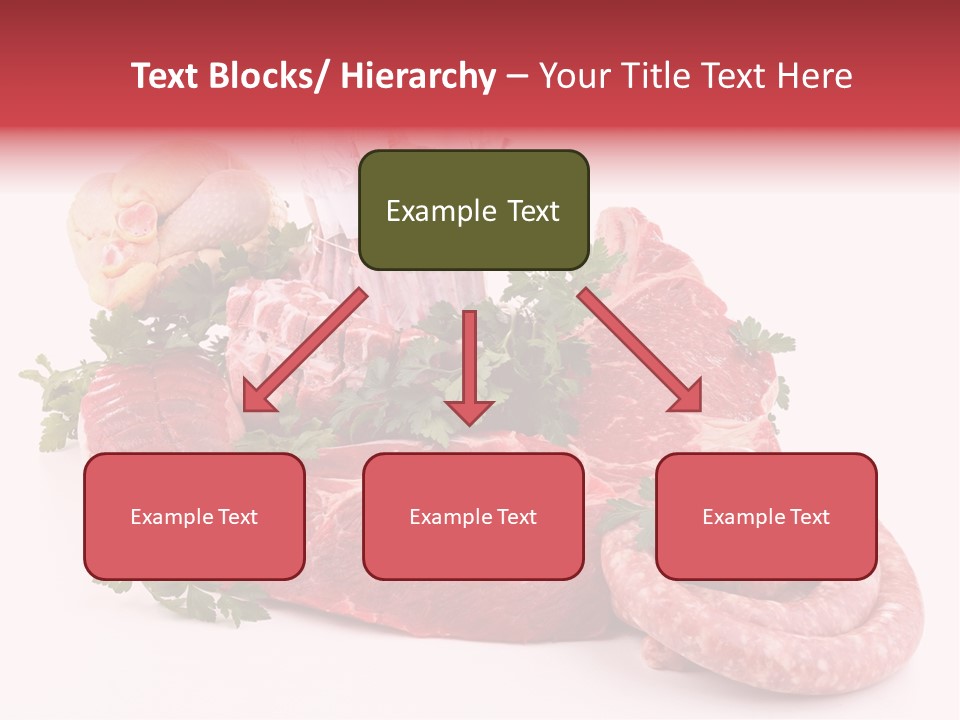 Text Blocks/ Hierarchy – Your Title Text Here

Example Text

Example Text

Example Text

Example Text